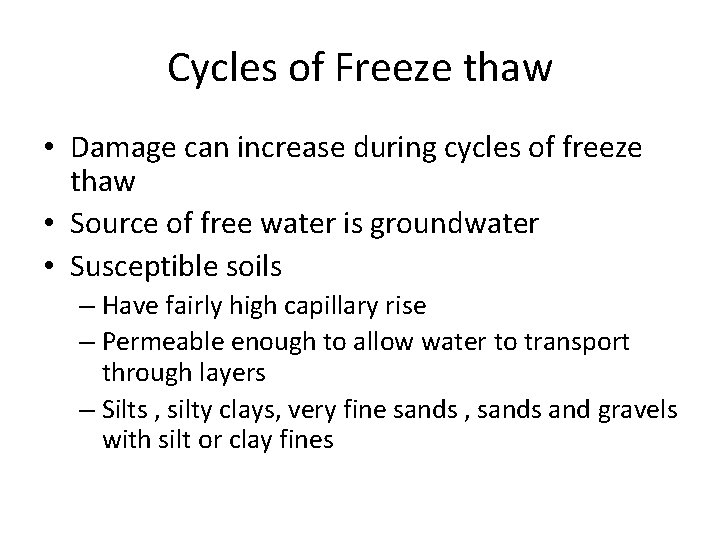 Cycles of Freeze thaw

• Damage can increase during cycles of freeze thaw
• Source of free water is groundwater
• Susceptible soils
– Have fairly high capillary rise
– Permeable enough to allow water to transport through layers
– Silts , silty clays, very fine sands , sands and gravels with silt or clay fines